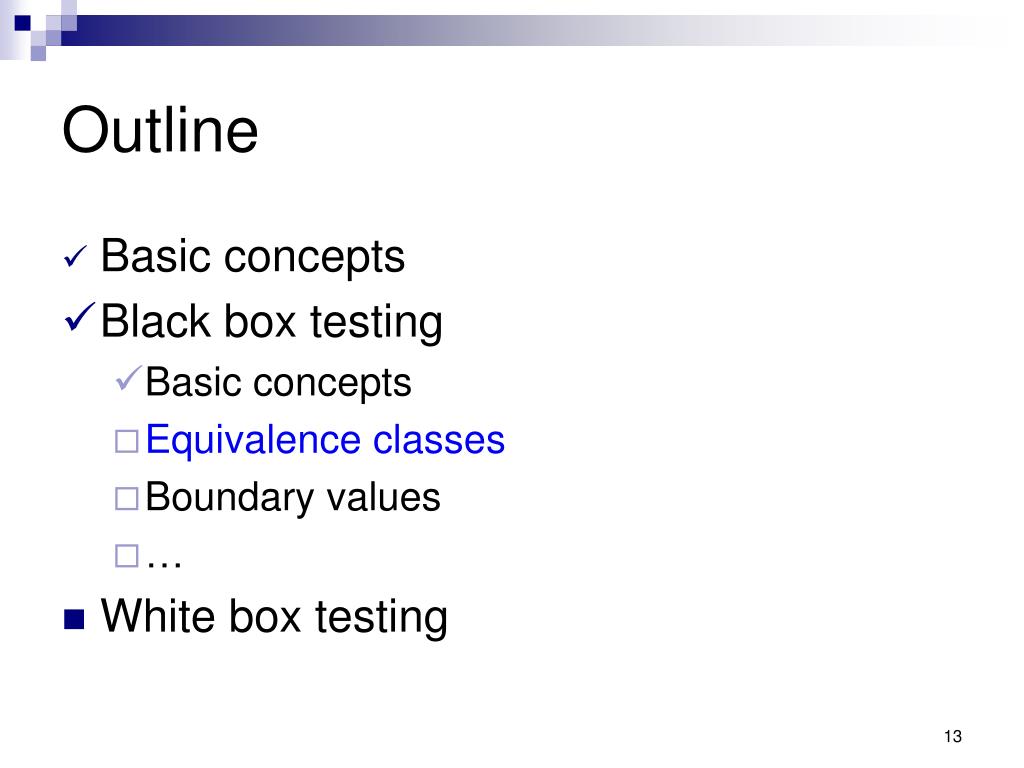 Outline

✓ Basic concepts
✓ Black box testing
✓ Basic concepts
□ Equivalence classes
□ Boundary values
□ …
■ White box testing

13